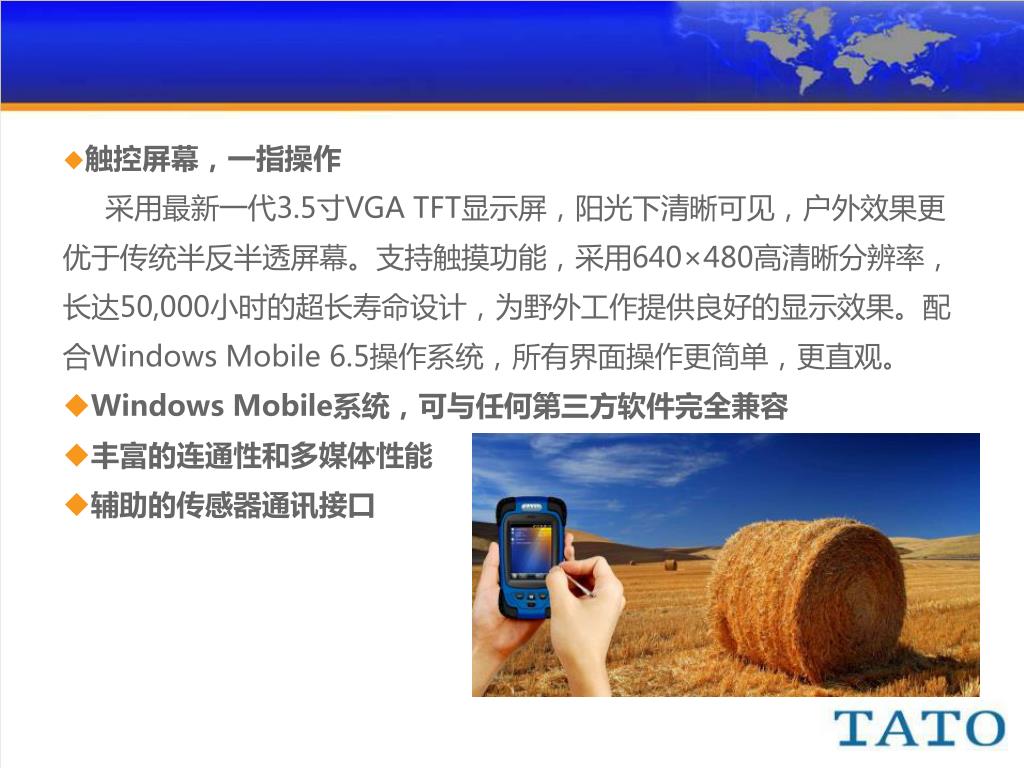 ◆触控屏幕，一指操作

采用最新一代3.5寸VGA TFT显示屏，阳光下清晰可见，户外效果更优于传统半反半透屏幕。支持触摸功能，采用640×480高清晰分辨率，长达50,000小时的超长寿命设计，为野外工作提供良好的显示效果。配合Windows Mobile 6.5操作系统，所有界面操作更简单，更直观。

◆Windows Mobile系统，可与任何第三方软件完全兼容

◆丰富的连通性和多媒体性能

◆辅助的传感器通讯接口

TATO